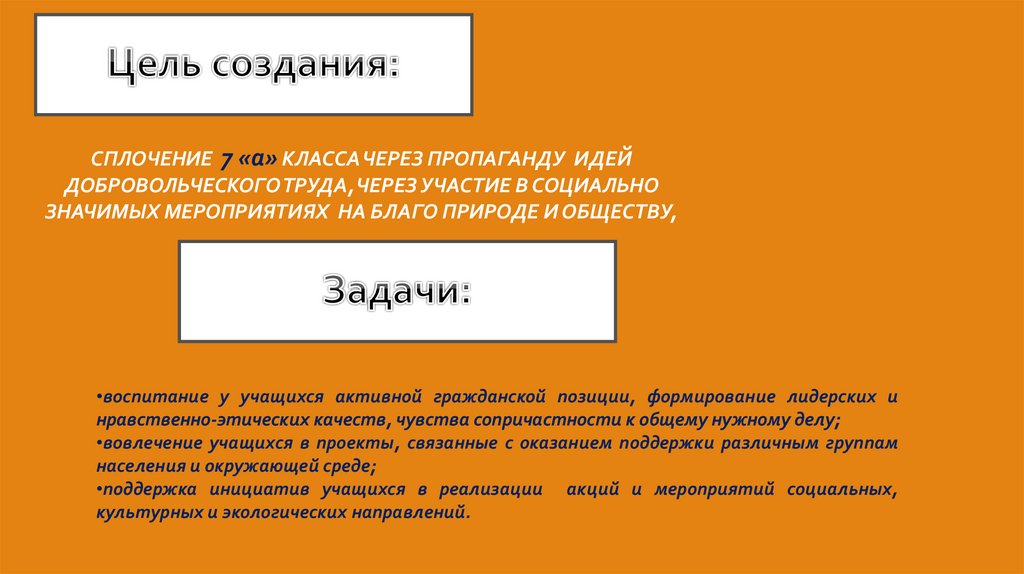 Цель создания:

СПЛОЧЕНИЕ 7 «а» КЛАССА ЧЕРЕЗ ПРОПАГАНДУ ИДЕЙ ДОБРОВОЛЬЧЕСКОГО ТРУДА, ЧЕРЕЗ УЧАСТИЕ В СОЦИАЛЬНО ЗНАЧИМЫХ МЕРОПРИЯТИЯХ НА БЛАГО ПРИРОДЕ И ОБЩЕСТВУ,

Задачи:

•воспитание у учащихся активной гражданской позиции, формирование лидерских и нравственно-этических качеств, чувства сопричастности к общему нужному делу;
•вовлечение учащихся в проекты, связанные с оказанием поддержки различным группам населения и окружающей среде;
•поддержка инициатив учащихся в реализации акций и мероприятий социальных, культурных и экологических направлений.